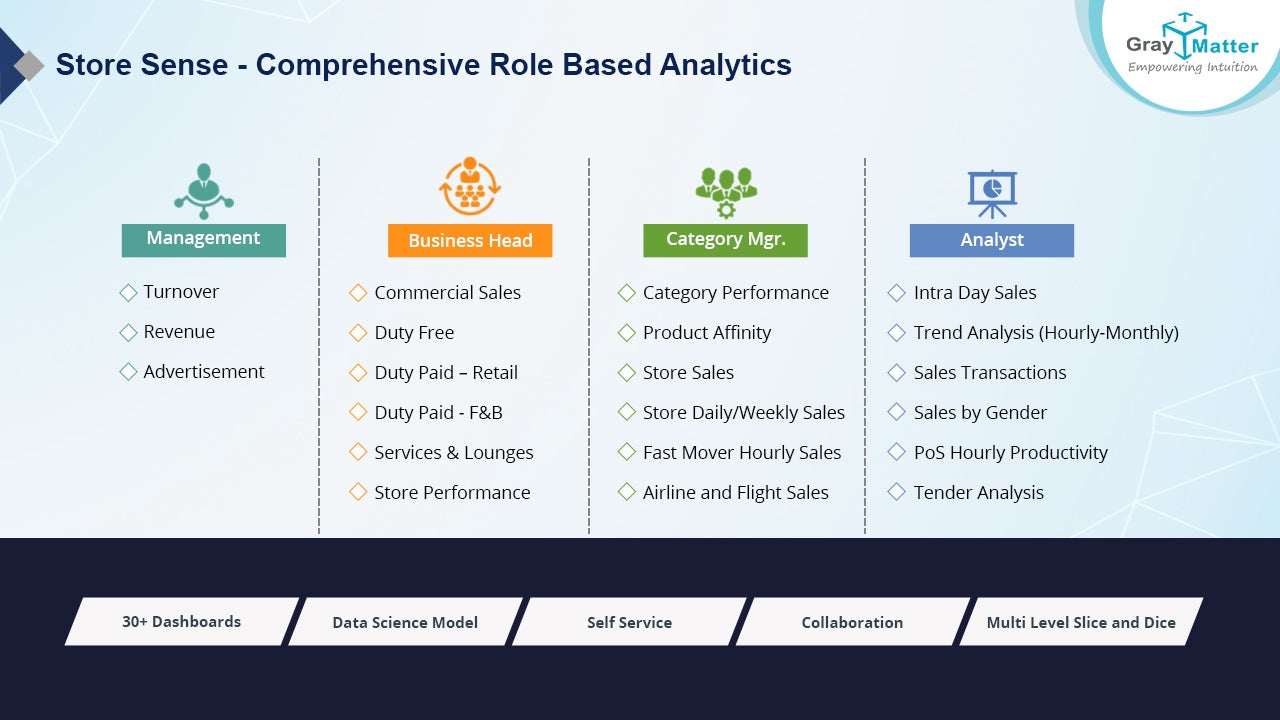 Store Sense - Comprehensive Role Based Analytics

Gray Matter
Empowering Intuition

Management
Turnover
Revenue
Advertisement

Business Head
Commercial Sales
Duty Free
Duty Paid – Retail
Duty Paid - F&B
Services & Lounges
Store Performance

Category Mgr.
Category Performance
Product Affinity
Store Sales
Store Daily/Weekly Sales
Fast Mover Hourly Sales
Airline and Flight Sales

Analyst
Intra Day Sales
Trend Analysis (Hourly-Monthly)
Sales Transactions
Sales by Gender
PoS Hourly Productivity
Tender Analysis

30+ Dashboards
Data Science Model
Self Service
Collaboration
Multi Level Slice and Dice